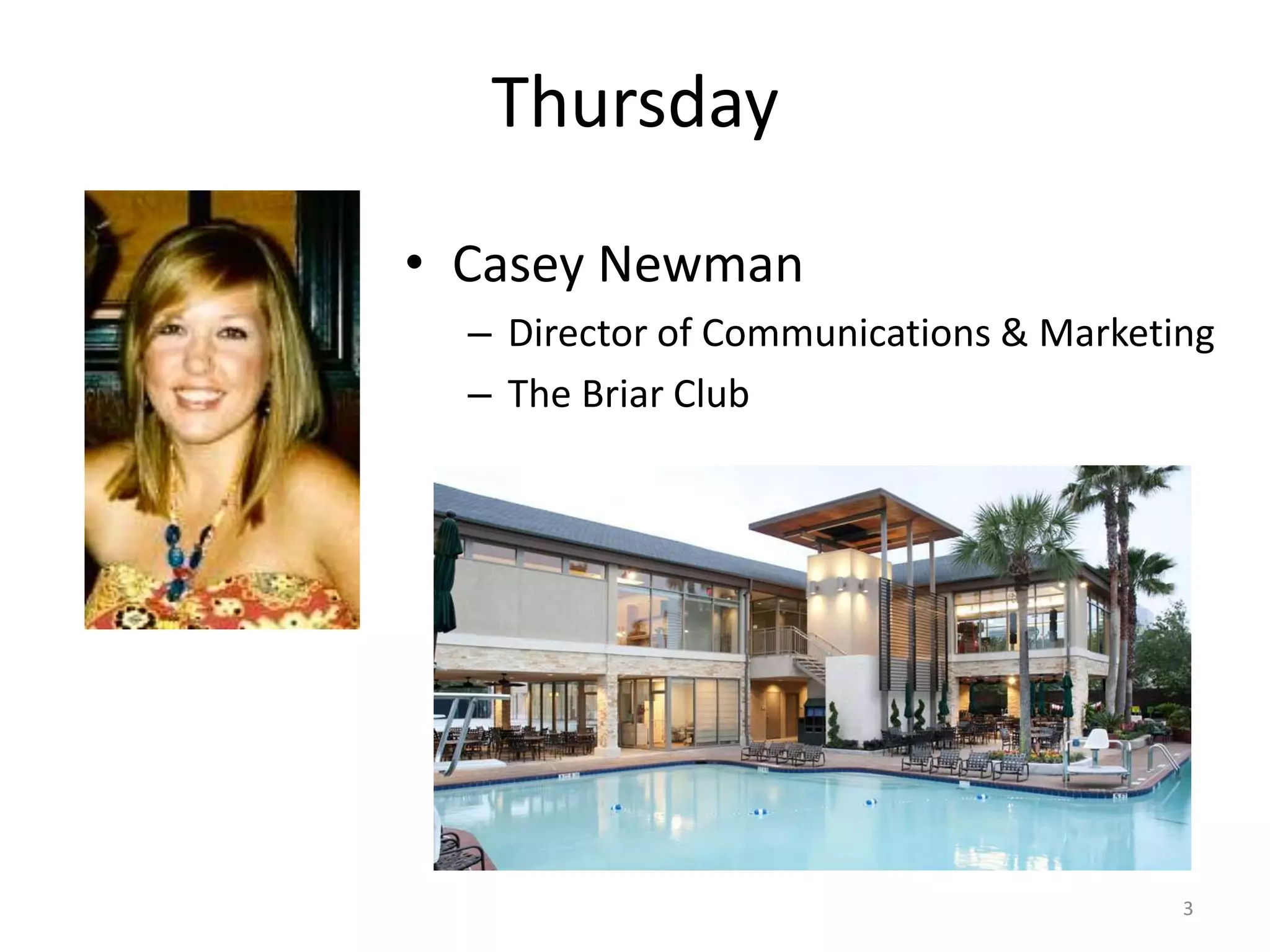 Thursday

• Casey Newman
  – Director of Communications & Marketing
  – The Briar Club

3